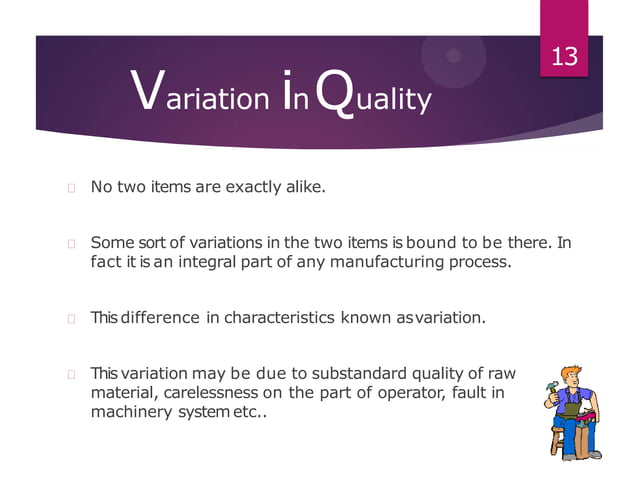 13

Variation In Quality

No two items are exactly alike.

Some sort of variations in the two items is bound to be there. In fact it is an integral part of any manufacturing process.

This difference in characteristics known as variation.

This variation may be due to substandard quality of raw material, carelessness on the part of operator, fault in machinery system etc..